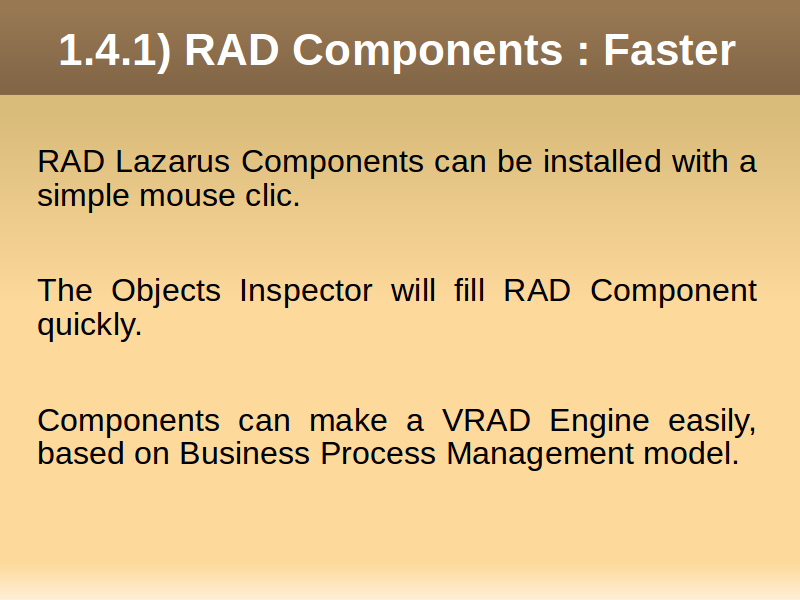 1.4.1) RAD Components : Faster

RAD Lazarus Components can be installed with a simple mouse clic.

The Objects Inspector will fill RAD Component quickly.

Components can make a VRAD Engine easily, based on Business Process Management model.